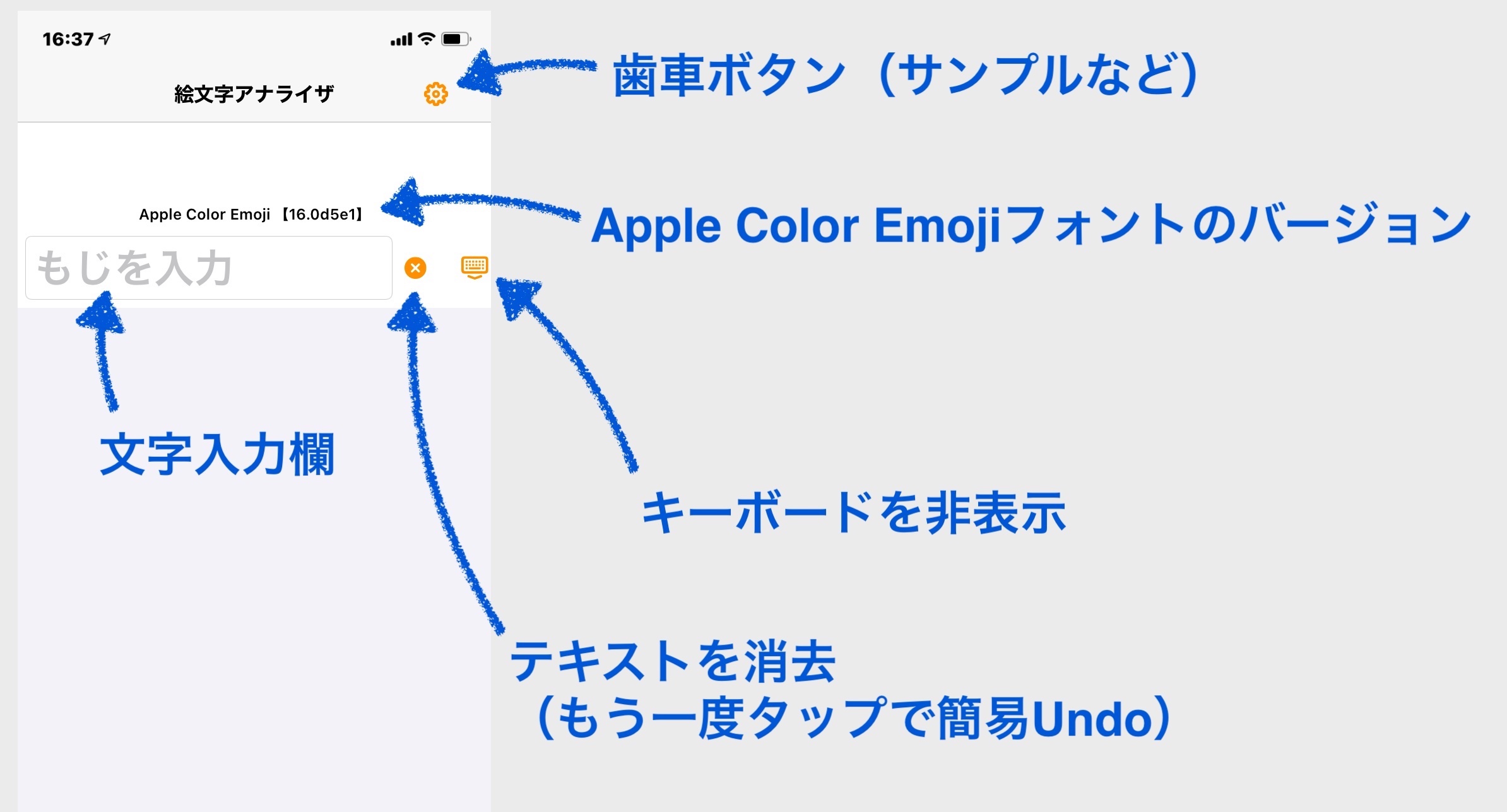 16:37

絵文字アナライザ

歯車ボタン（サンプルなど）

Apple Color Emoji 【16.0d5e1】

Apple Color Emojiフォントのバージョン

もじを入力

文字入力欄

キーボードを非表示

テキストを消去
（もう一度タップで簡易Undo）